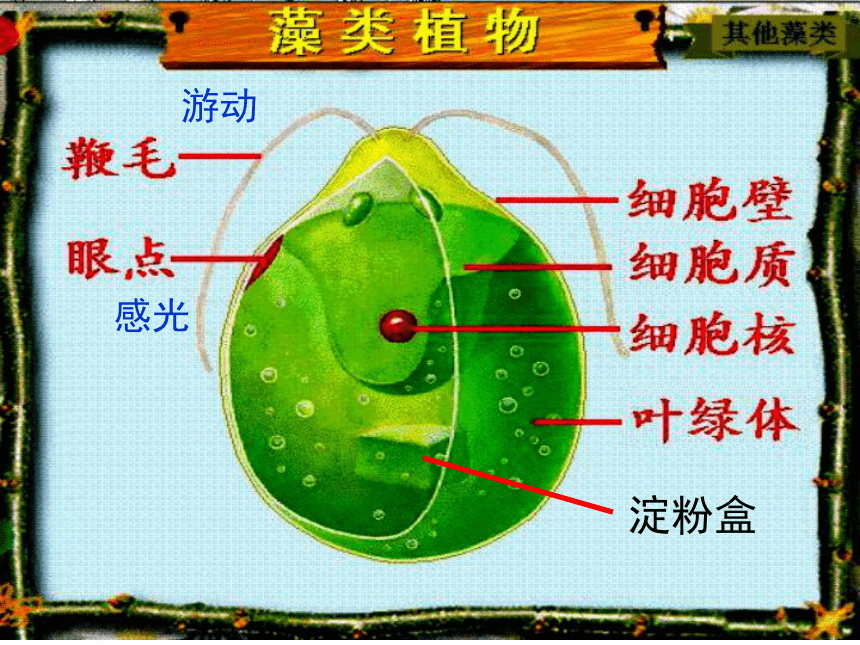 藻类植物

其他藻类

游动

鞭毛

眼点

感光

细胞壁

细胞质

细胞核

叶绿体

淀粉盒